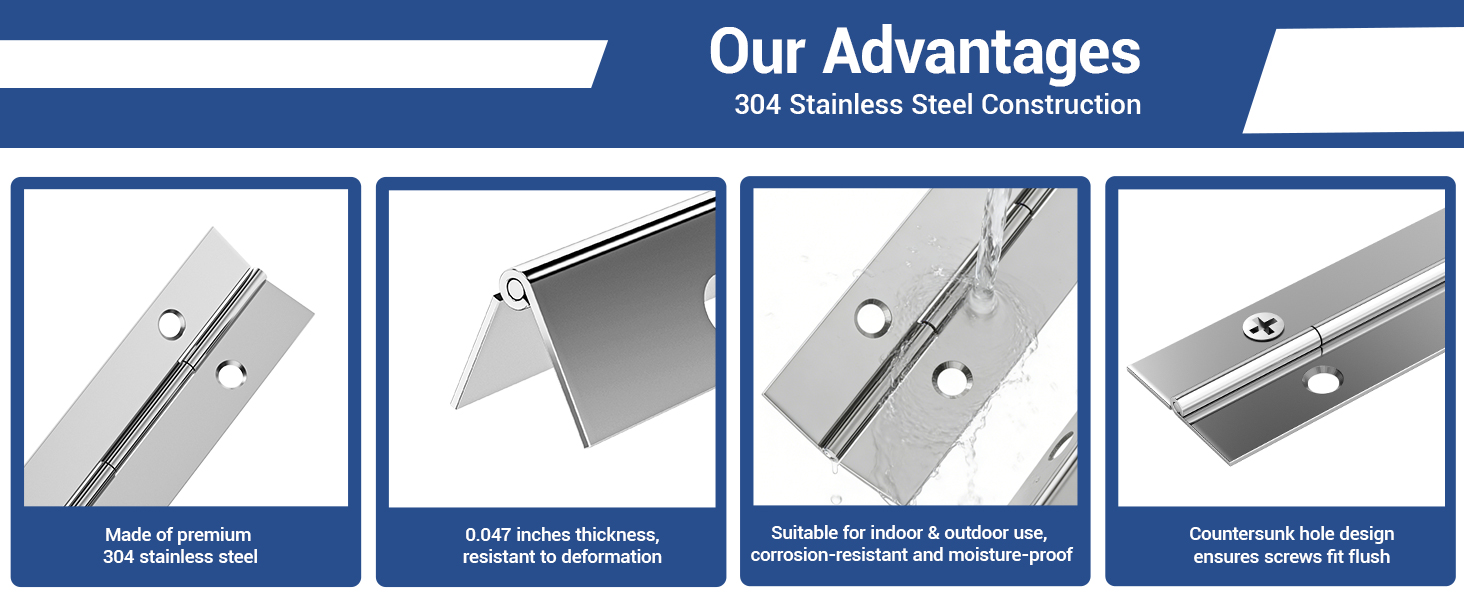 Our Advantages
304 Stainless Steel Construction

Made of premium 304 stainless steel

0.047 inches thickness, resistant to deformation

Suitable for indoor & outdoor use, corrosion-resistant and moisture-proof

Countersunk hole design ensures screws fit flush